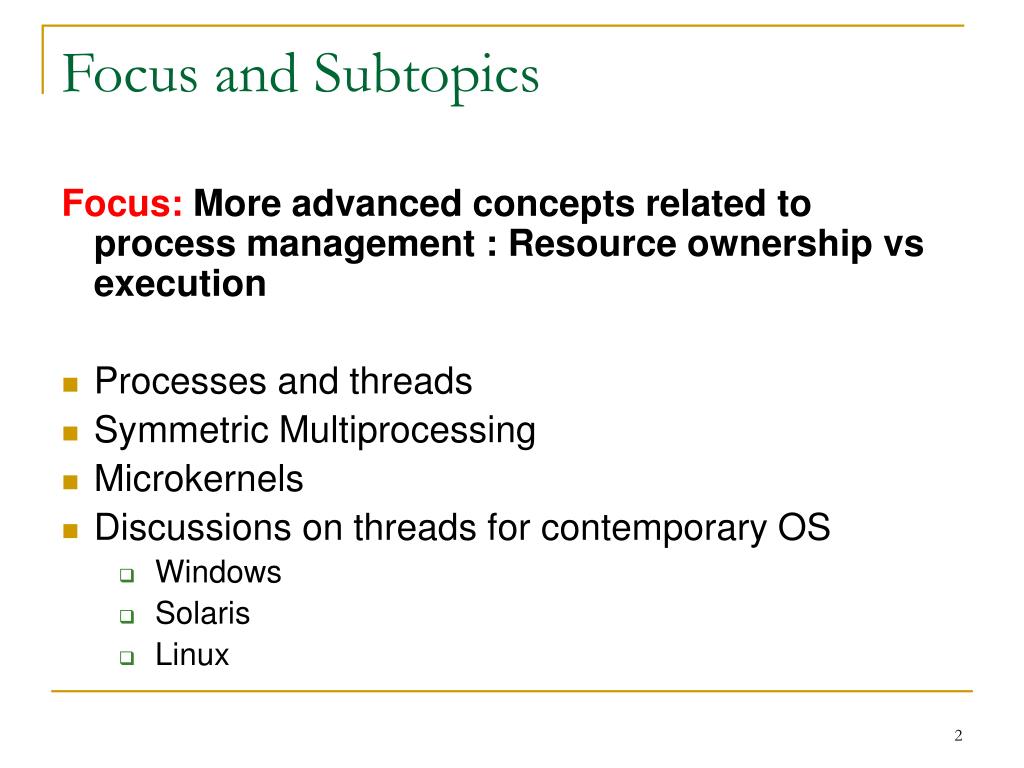 Focus and Subtopics

Focus: More advanced concepts related to process management : Resource ownership vs execution

- Processes and threads
- Symmetric Multiprocessing
- Microkernels
- Discussions on threads for contemporary OS
  - Windows
  - Solaris
  - Linux

2